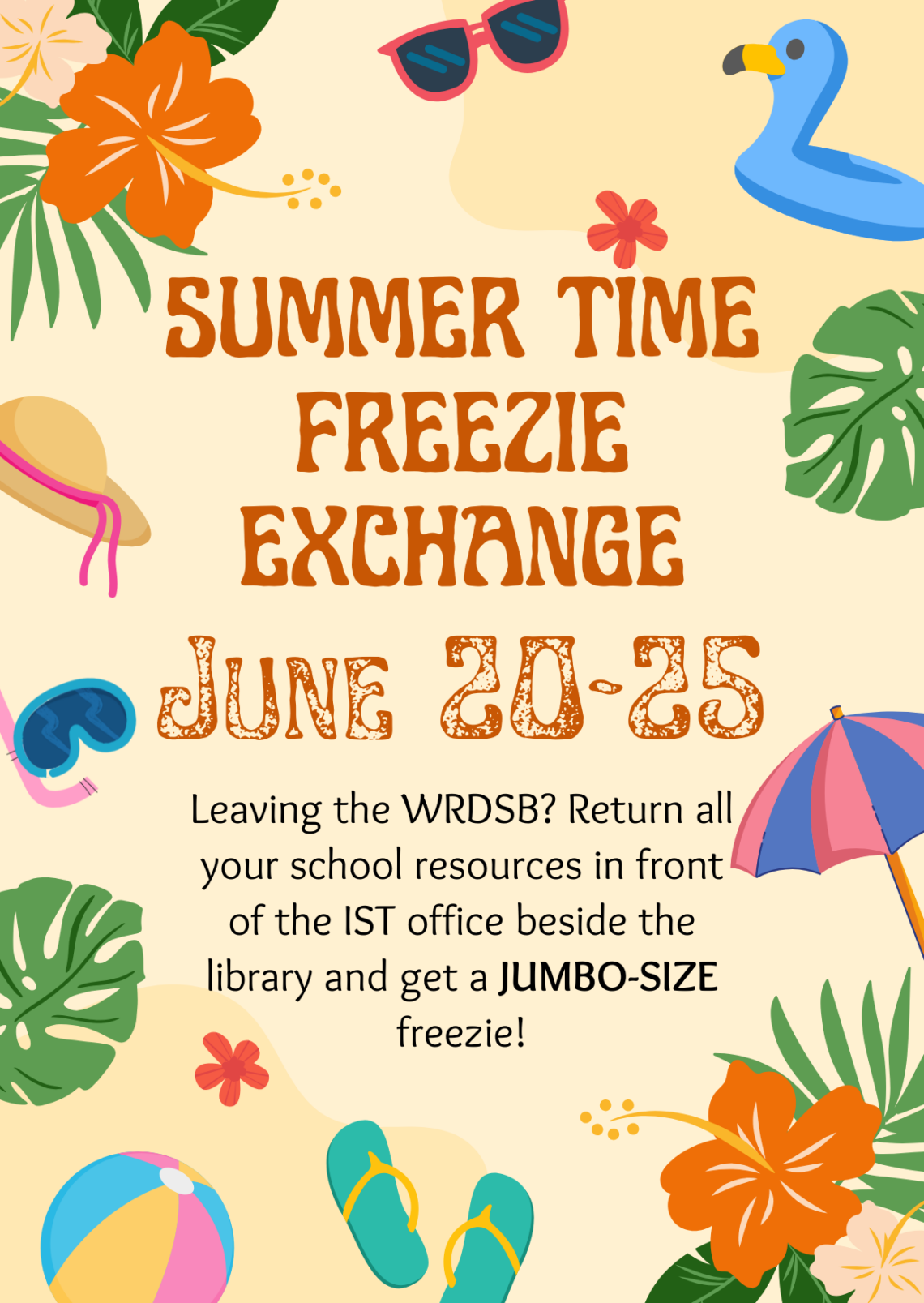 SUMMER TIME FREEZIE EXCHANGE

JUNE 20-25

Leaving the WRDSB? Return all your school resources in front of the IST office beside the library and get a JUMBO-SIZE freezie!